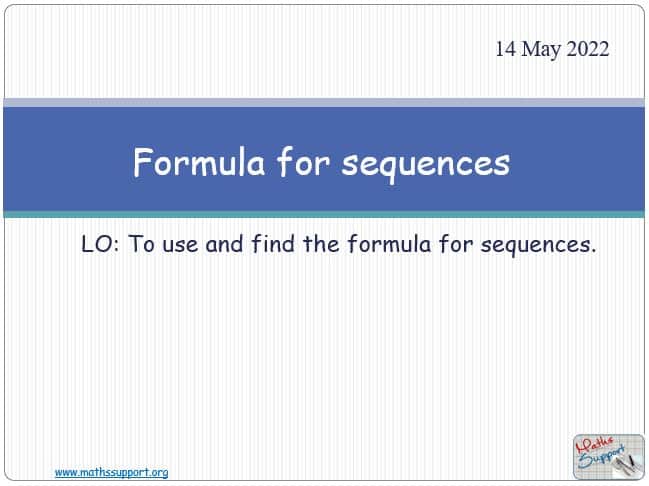 14 May 2022

Formula for sequences

LO: To use and find the formula for sequences.

www.mathssupport.org

Maths Support